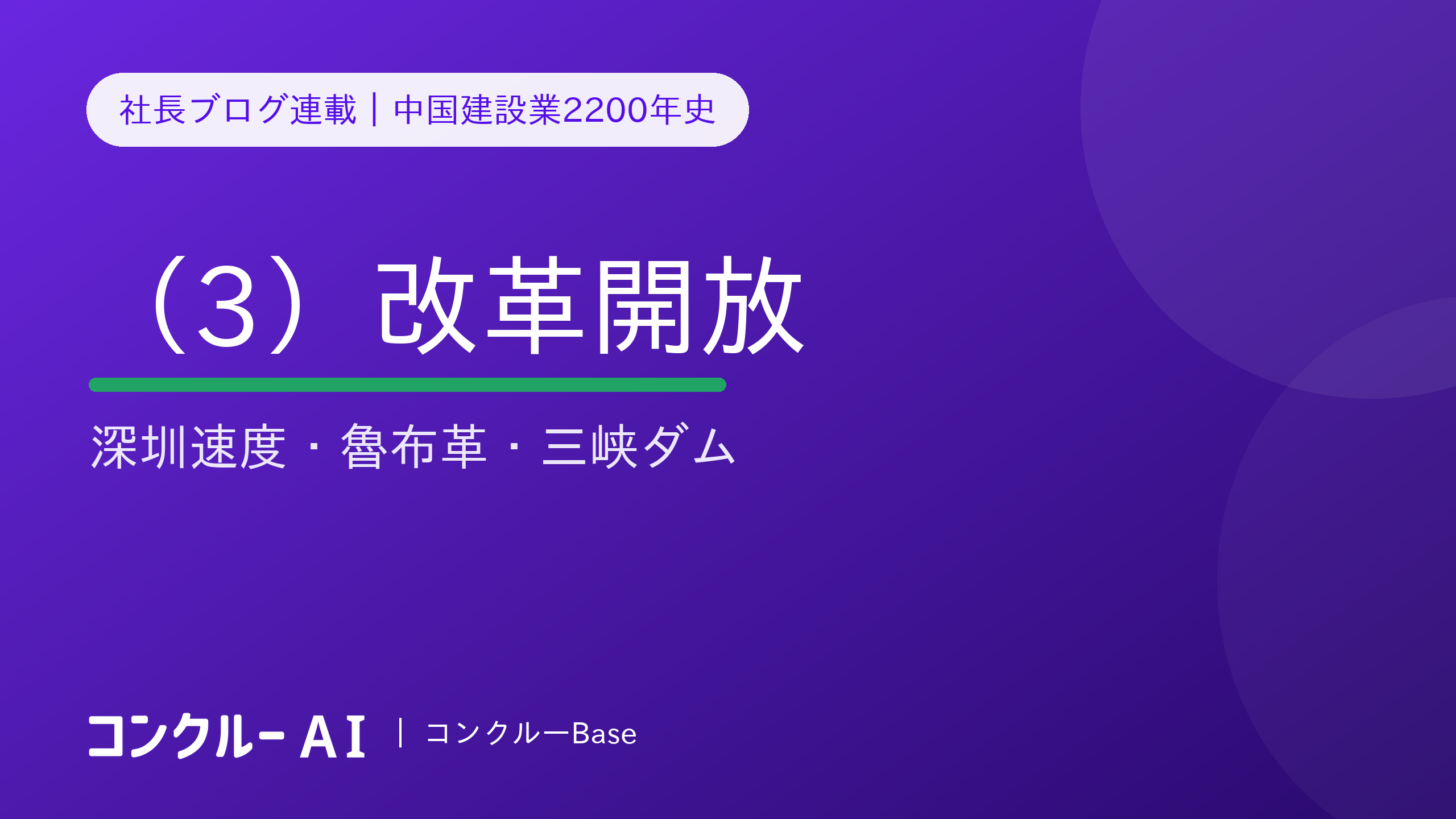 社長ブログ連載｜中国建設業2200年史

（3）改革開放

深圳速度・魯布革・三峡ダム

コンクルー AI | コンクルーBase